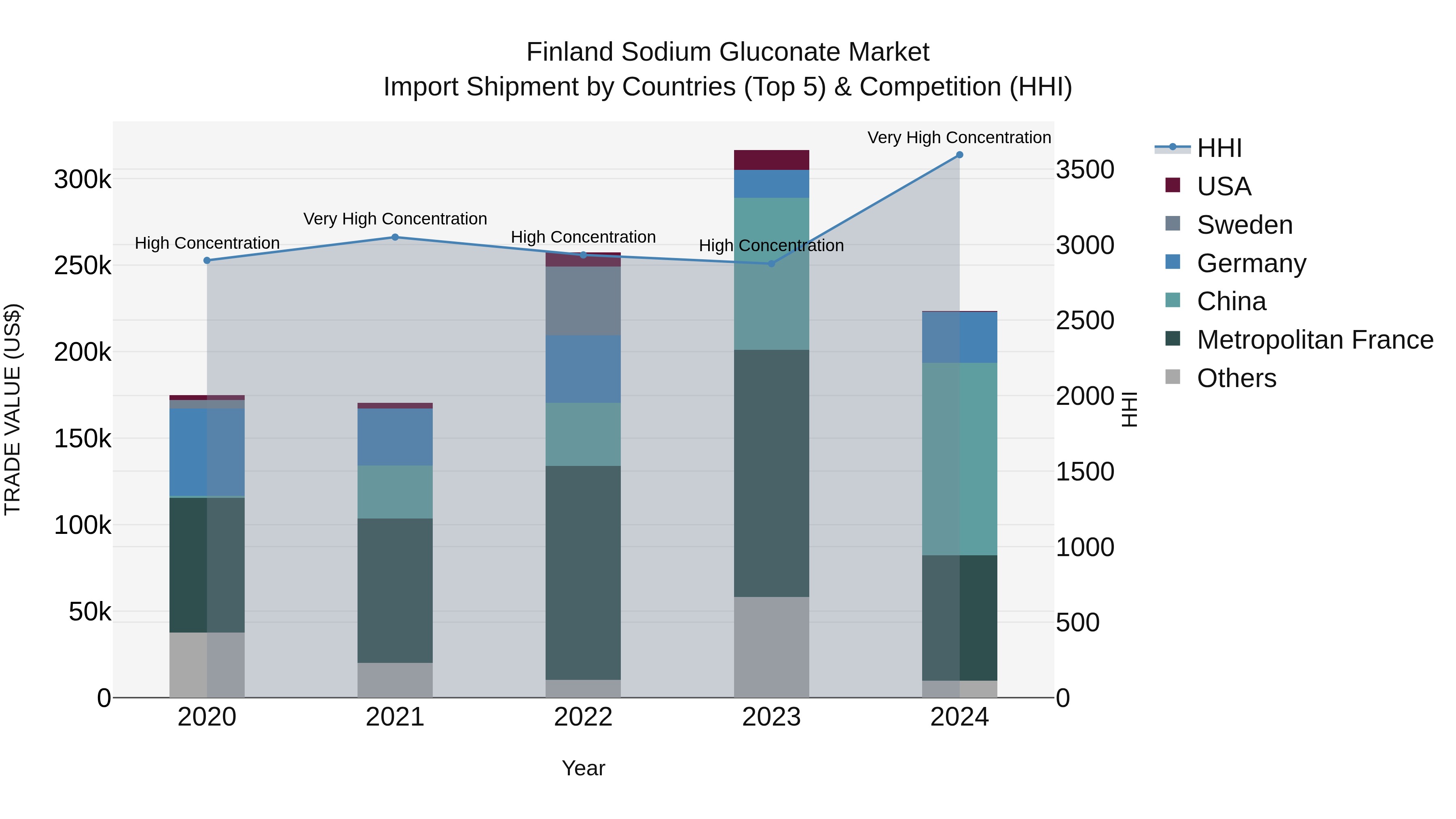 Finland Sodium Gluconate Market
Import Shipment by Countries (Top 5) & Competition (HHI)

TRADE VALUE (US$)

300k
250k
200k
150k
100k
50k
0

High Concentration
Very High Concentration
High Concentration
High Concentration
Very High Concentration

2020
2021
2022
2023
2024

Year

3500
3000
2500
2000
1500
1000
500
0

HHI

HHI
USA
Sweden
Germany
China
Metropolitan France
Others